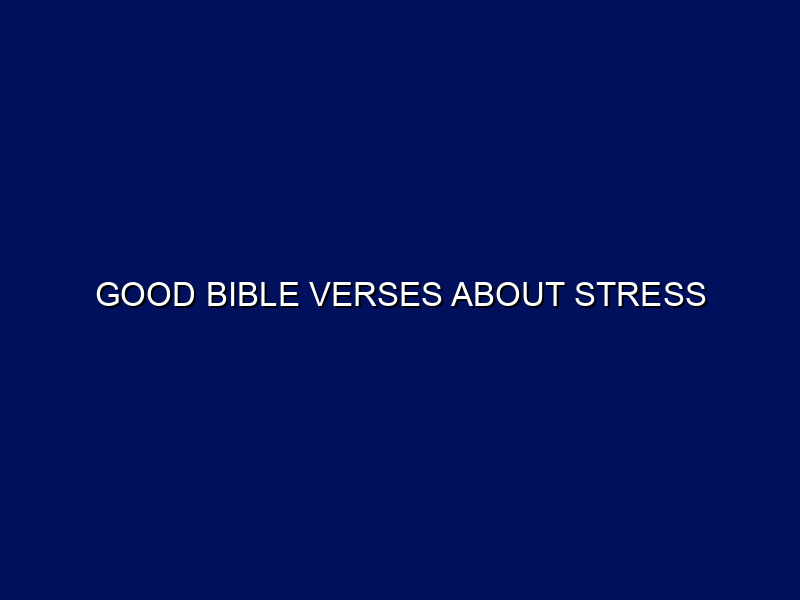 GOOD BIBLE VERSES ABOUT STRESS